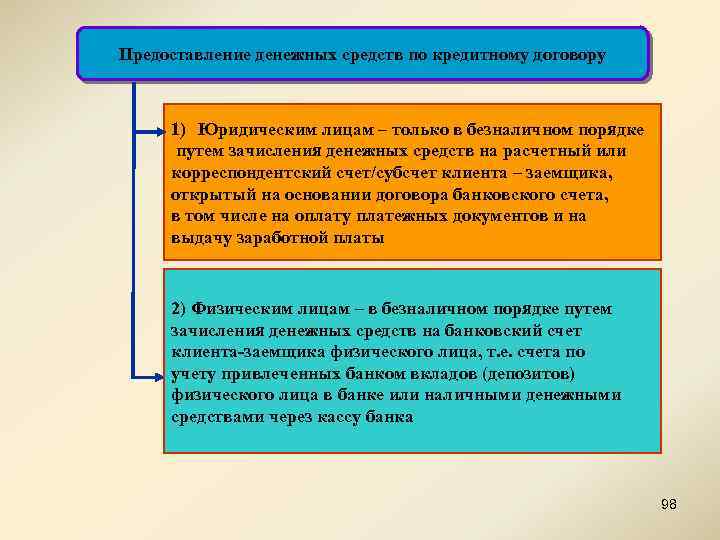 Предоставление денежных средств по кредитному договору

1) Юридическим лицам – только в безналичном порядке путем зачисления денежных средств на расчетный или корреспондентский счет/субсчет клиента – заемщика, открытый на основании договора банковского счета, в том числе на оплату платежных документов и на выдачу заработной платы

2) Физическим лицам – в безналичном порядке путем зачисления денежных средств на банковский счет клиента-заемщика физического лица, т.е. счета по учету привлеченных банком вкладов (депозитов) физического лица в банке или наличными денежными средствами через кассу банка

98